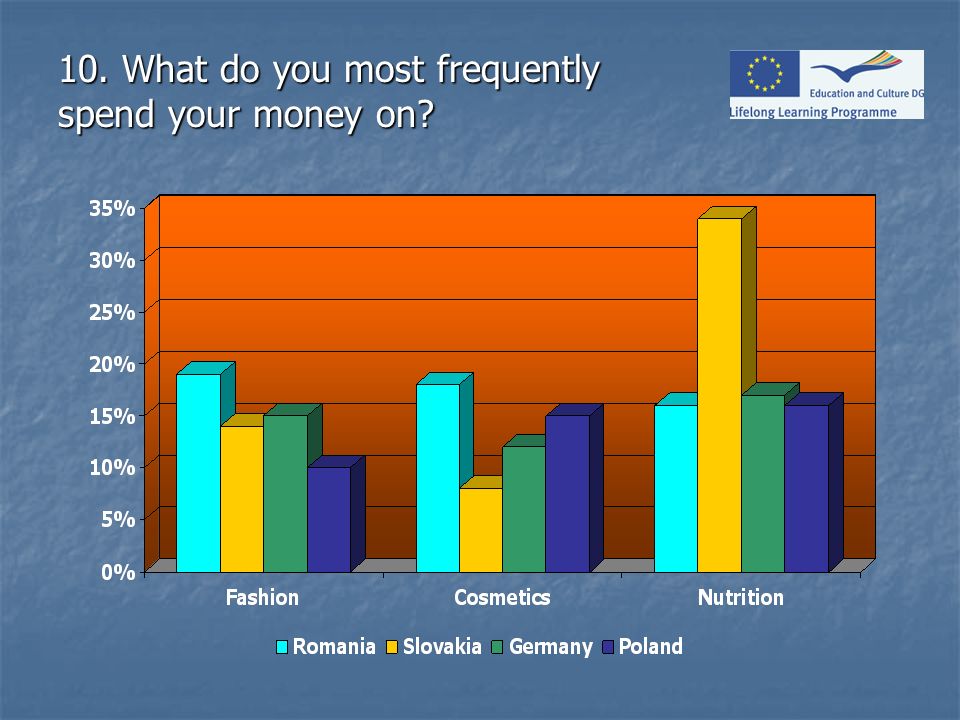 10. What do you most frequently spend your money on?

Education and Culture DG
Lifelong Learning Programme

35%
30%
25%
20%
15%
10%
5%
0%

Fashion
Cosmetics
Nutrition

Romania
Slovakia
Germany
Poland